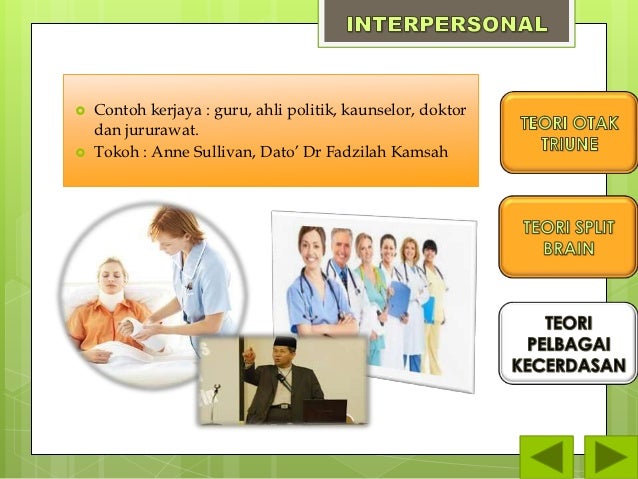 INTERPERSONAL

Contoh kerjaya : guru, ahli politik, kaunselor, doktor dan jururawat.
Tokoh : Anne Sullivan, Dato' Dr Fadzilah Kamsah

TEORI OTAK TRIUNE

TEORI SPLIT BRAIN

TEORI PELBAGAI KECERDASAN